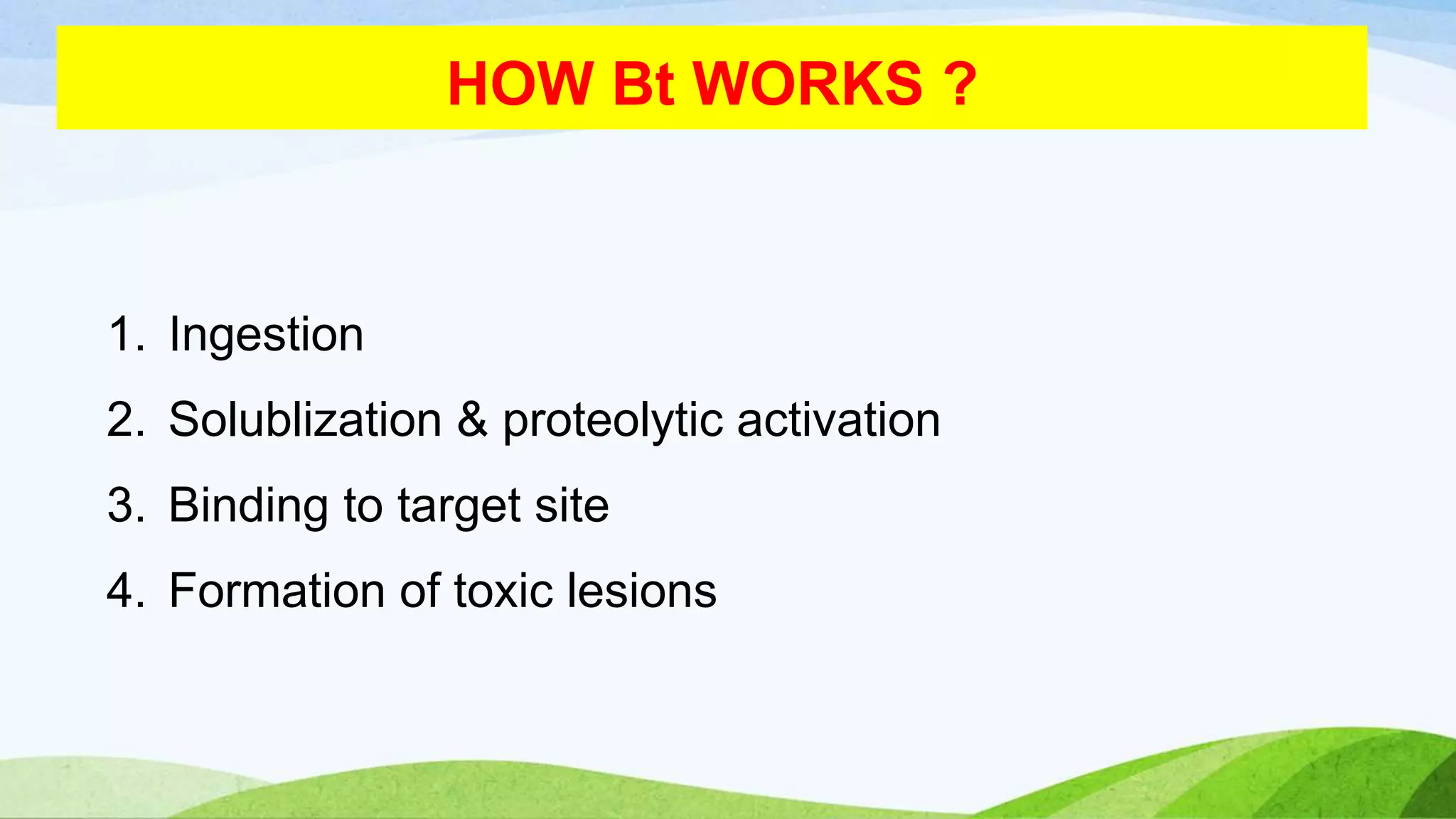 HOW Bt WORKS ?

1. Ingestion
2. Solublization & proteolytic activation
3. Binding to target site
4. Formation of toxic lesions